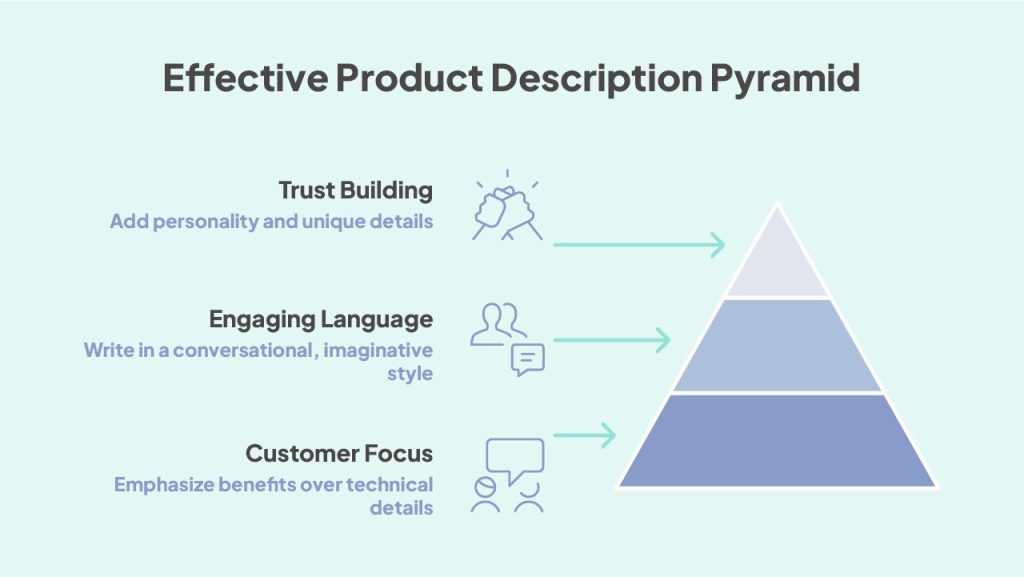 Effective Product Description Pyramid

Trust Building
Add personality and unique details

Engaging Language
Write in a conversational, imaginative style

Customer Focus
Emphasize benefits over technical details